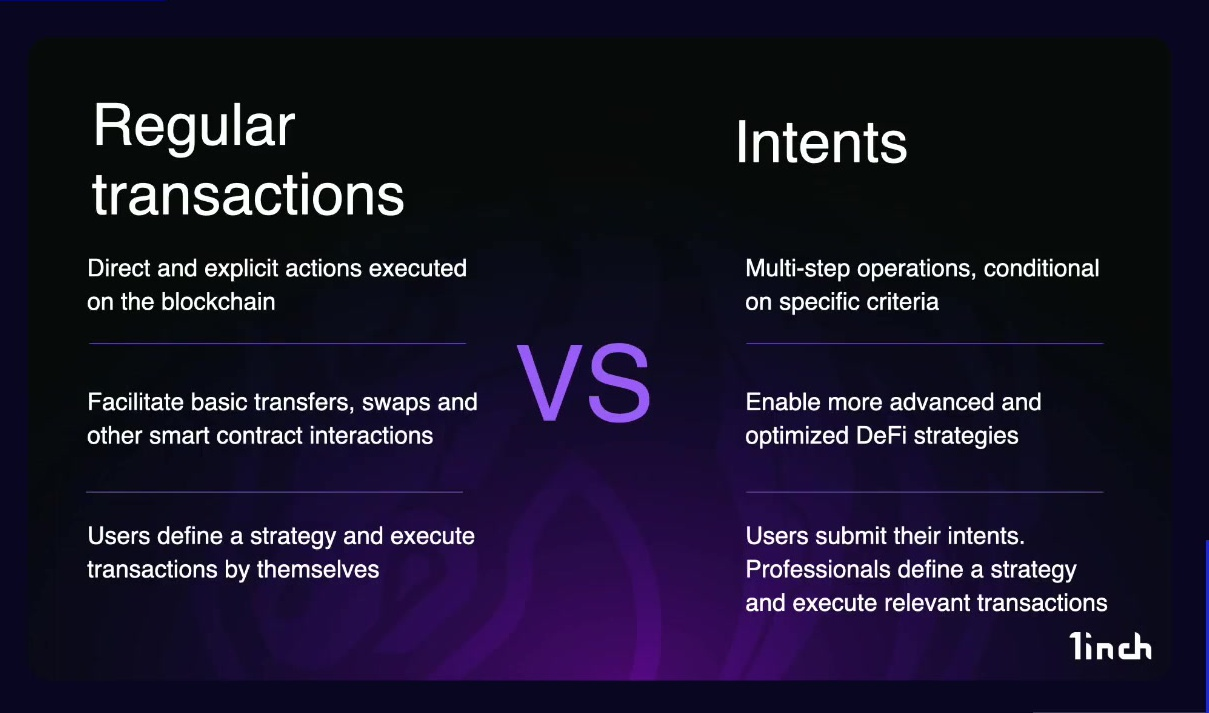 Regular transactions

Direct and explicit actions executed on the blockchain

Facilitate basic transfers, swaps and other smart contract interactions

Users define a strategy and execute transactions by themselves

VS

Intents

Multi-step operations, conditional on specific criteria

Enable more advanced and optimized DeFi strategies

Users submit their intents. Professionals define a strategy and execute relevant transactions

1inch